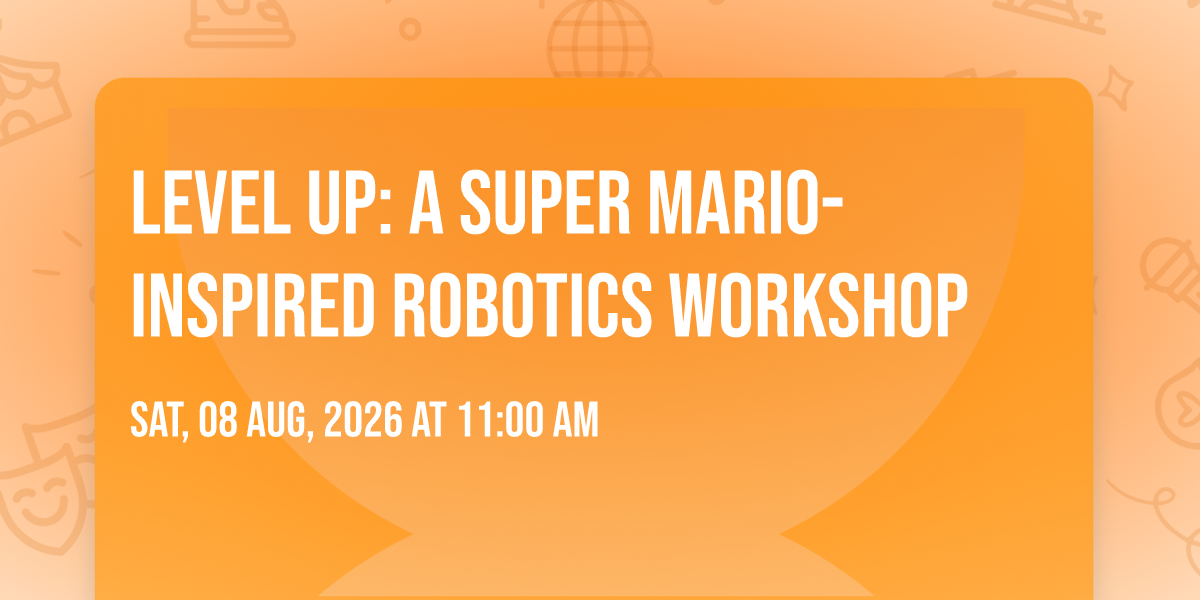 LEVEL UP: A SUPER MARIO-INSPIRED ROBOTICS WORKSHOP

SAT, 08 AUG, 2026 AT 11:00 AM